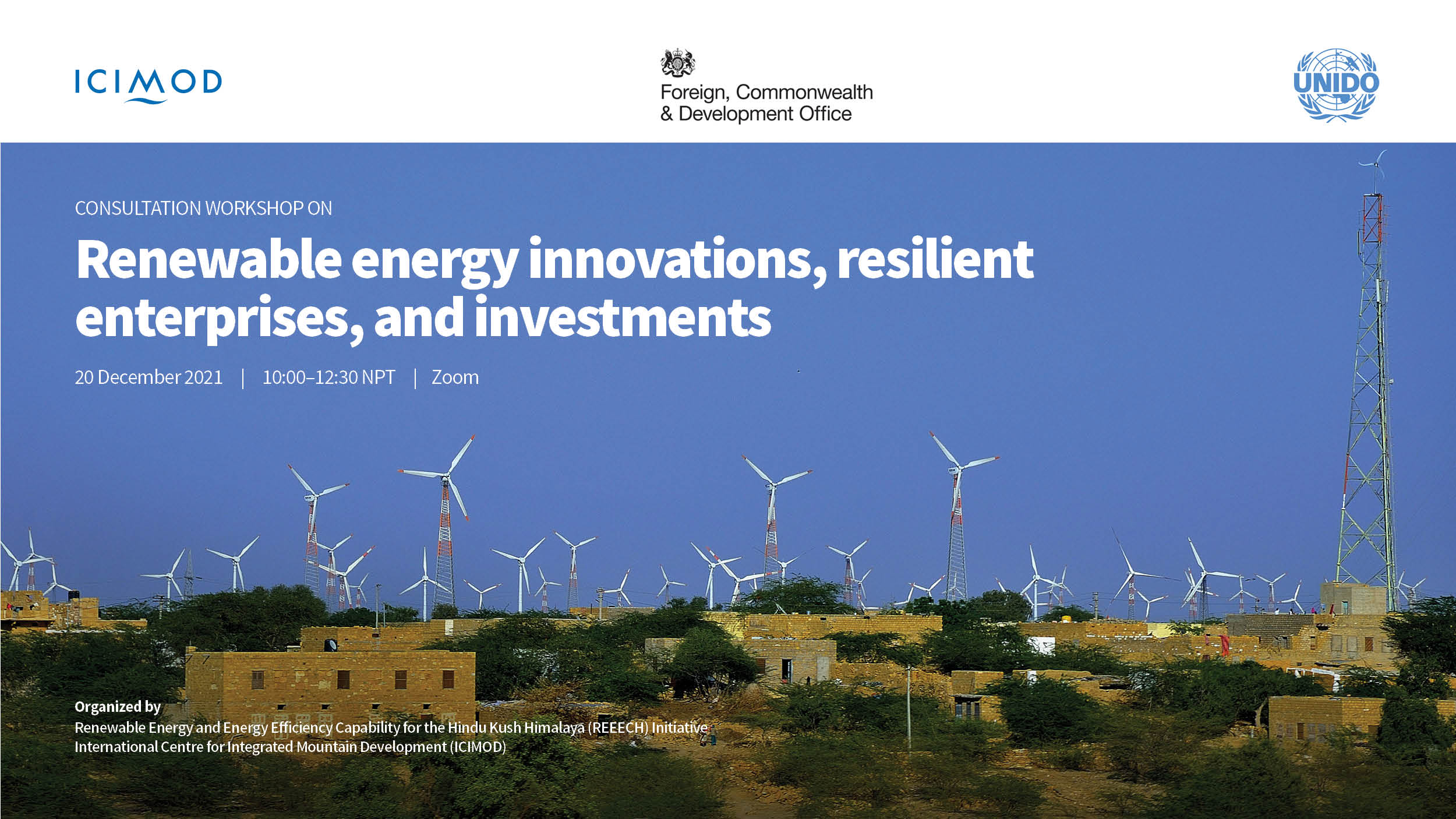 ICIMOD

Foreign, Commonwealth & Development Office

UNIDO

CONSULTATION WORKSHOP ON

Renewable energy innovations, resilient enterprises, and investments

20 December 2021 | 10:00–12:30 NPT | Zoom

Organized by
Renewable Energy and Energy Efficiency Capability for the Hindu Kush Himalaya (REEECH) Initiative
International Centre for Integrated Mountain Development (ICIMOD)